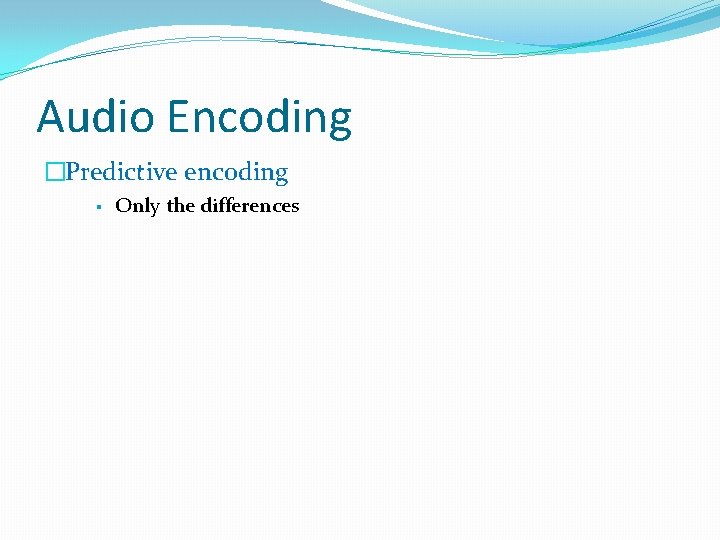 Audio Encoding

Predictive encoding

Only the differences